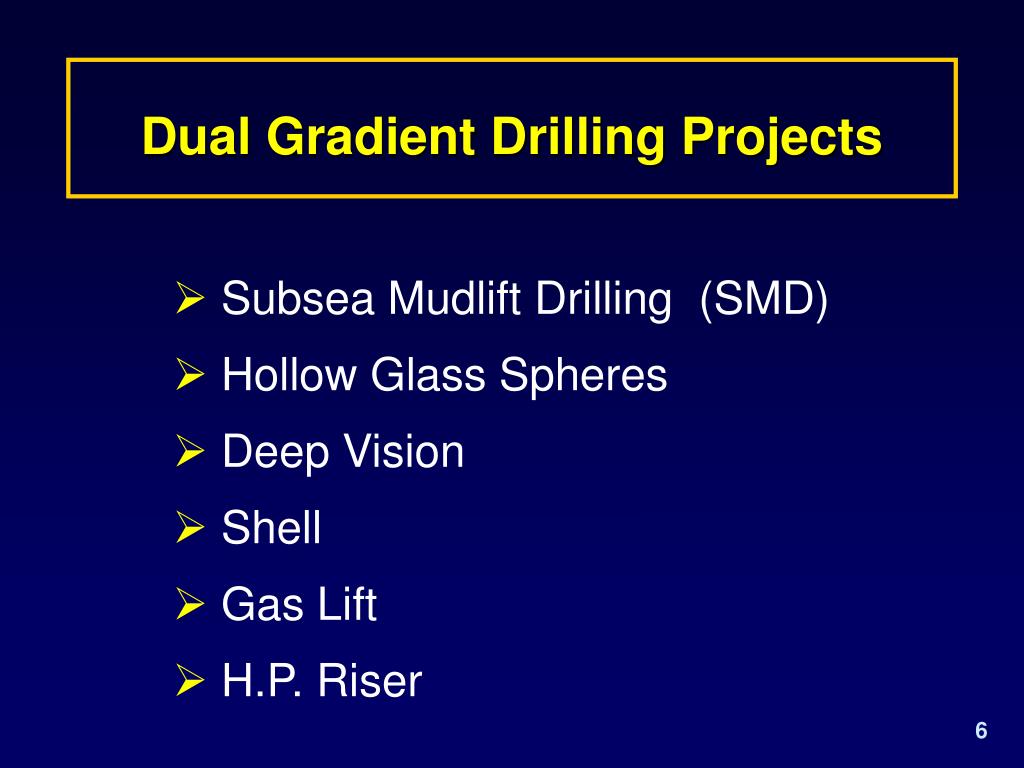 Dual Gradient Drilling Projects

➢ Subsea Mudlift Drilling (SMD)
➢ Hollow Glass Spheres
➢ Deep Vision
➢ Shell
➢ Gas Lift
➢ H.P. Riser

6